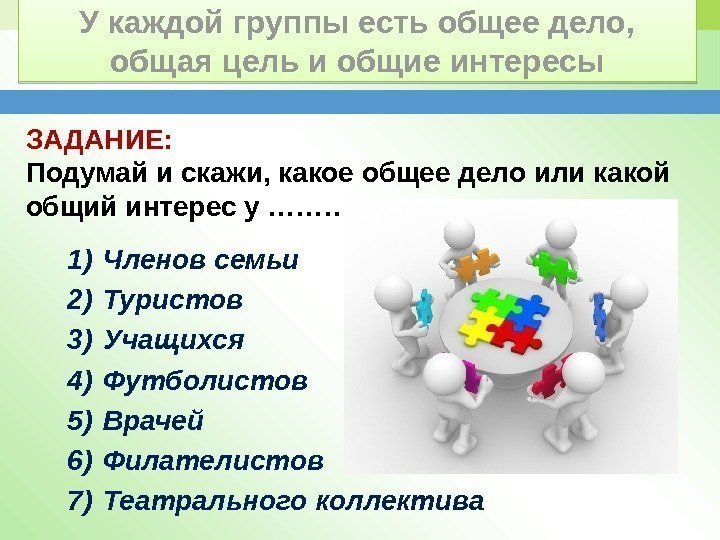 У каждой группы есть общее дело, общая цель и общие интересы

ЗАДАНИЕ:
Подумай и скажи, какое общее дело или какой общий интерес у ……..

1) Членов семьи
2) Туристов
3) Учащихся
4) Футболистов
5) Врачей
6) Филателистов
7) Театрального коллектива